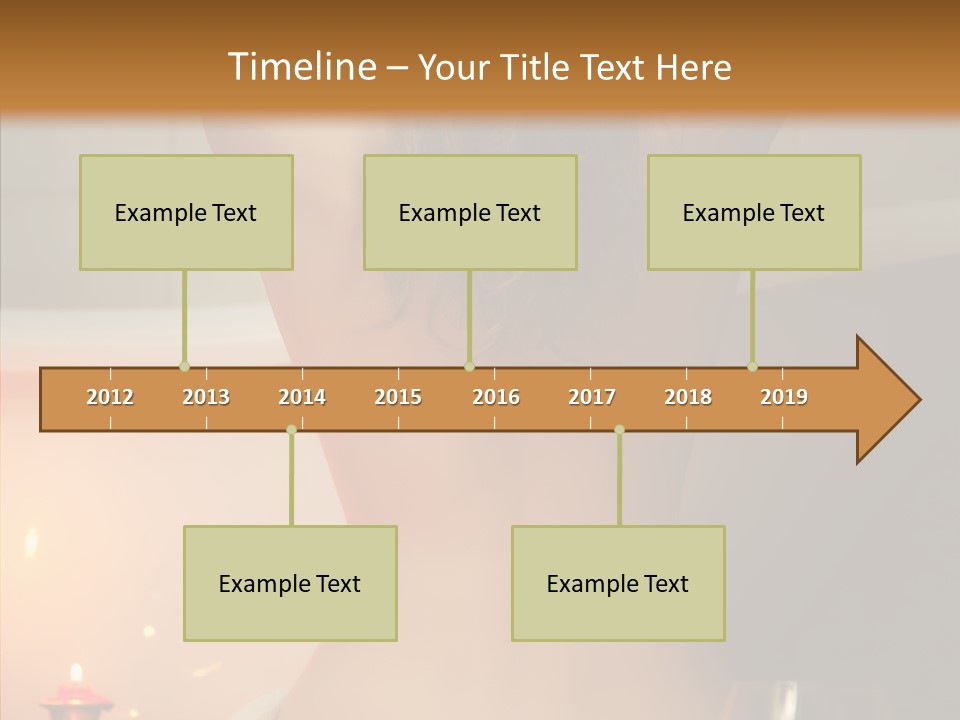 Timeline – Your Title Text Here

Example Text

Example Text

Example Text

2012 2013 2014 2015 2016 2017 2018 2019

Example Text

Example Text